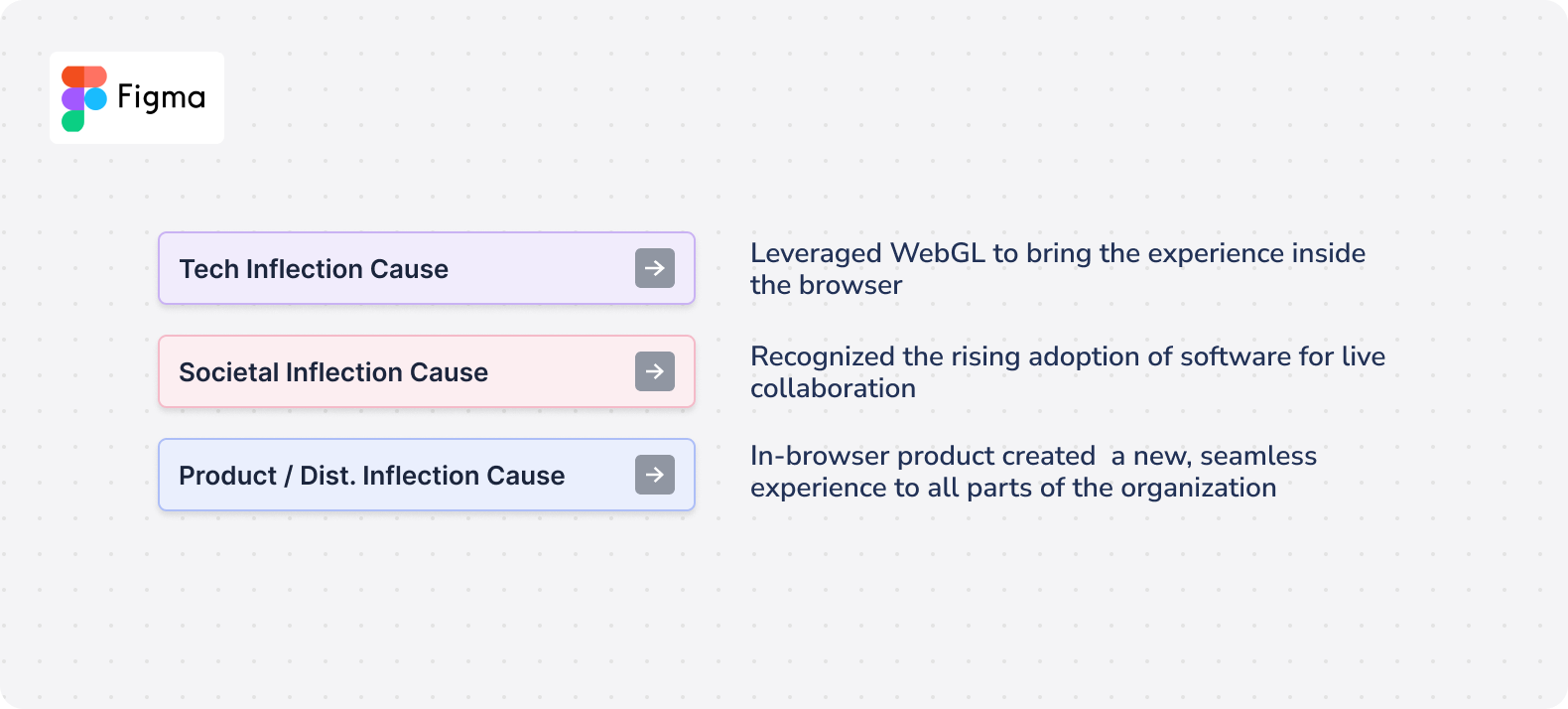 Figma

Tech Inflection Cause

Leveraged WebGL to bring the experience inside the browser

Societal Inflection Cause

Recognized the rising adoption of software for live collaboration

Product / Dist. Inflection Cause

In-browser product created a new, seamless experience to all parts of the organization